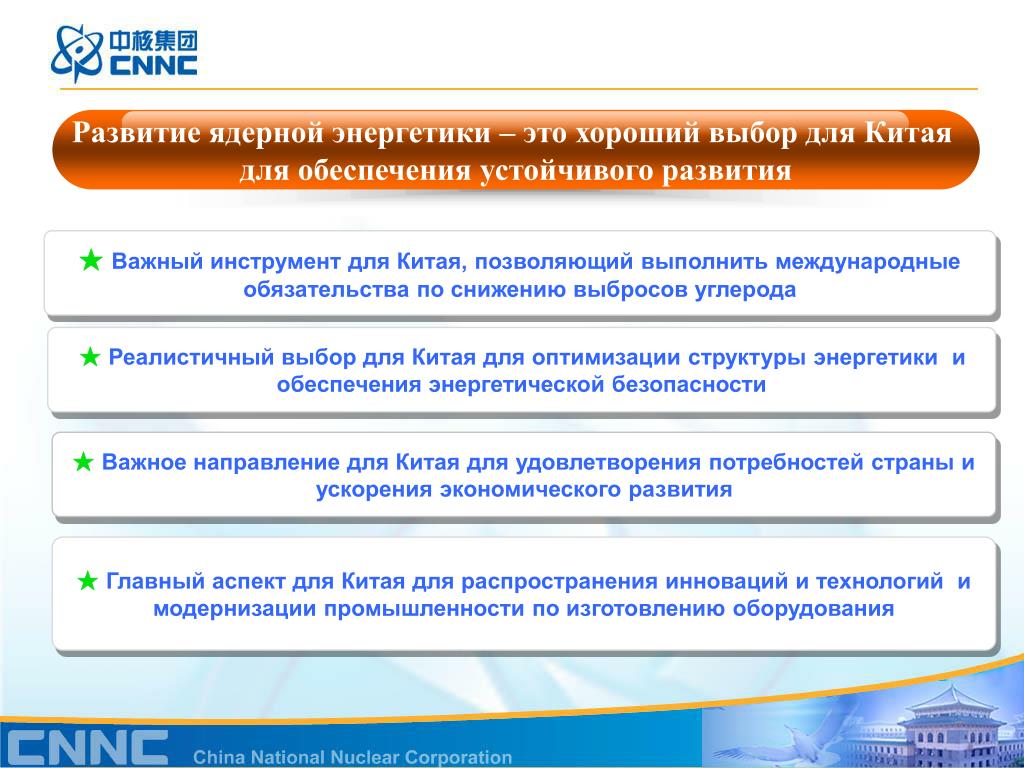 中核集团
CNNC

Развитие ядерной энергетики – это хороший выбор для Китая для обеспечения устойчивого развития

★ Важный инструмент для Китая, позволяющий выполнить международные обязательства по снижению выбросов углерода

★ Реалистичный выбор для Китая для оптимизации структуры энергетики и обеспечения энергетической безопасности

★ Важное направление для Китая для удовлетворения потребностей страны и ускорения экономического развития

★ Главный аспект для Китая для распространения инноваций и технологий и модернизации промышленности по изготовлению оборудования

CNNC China National Nuclear Corporation